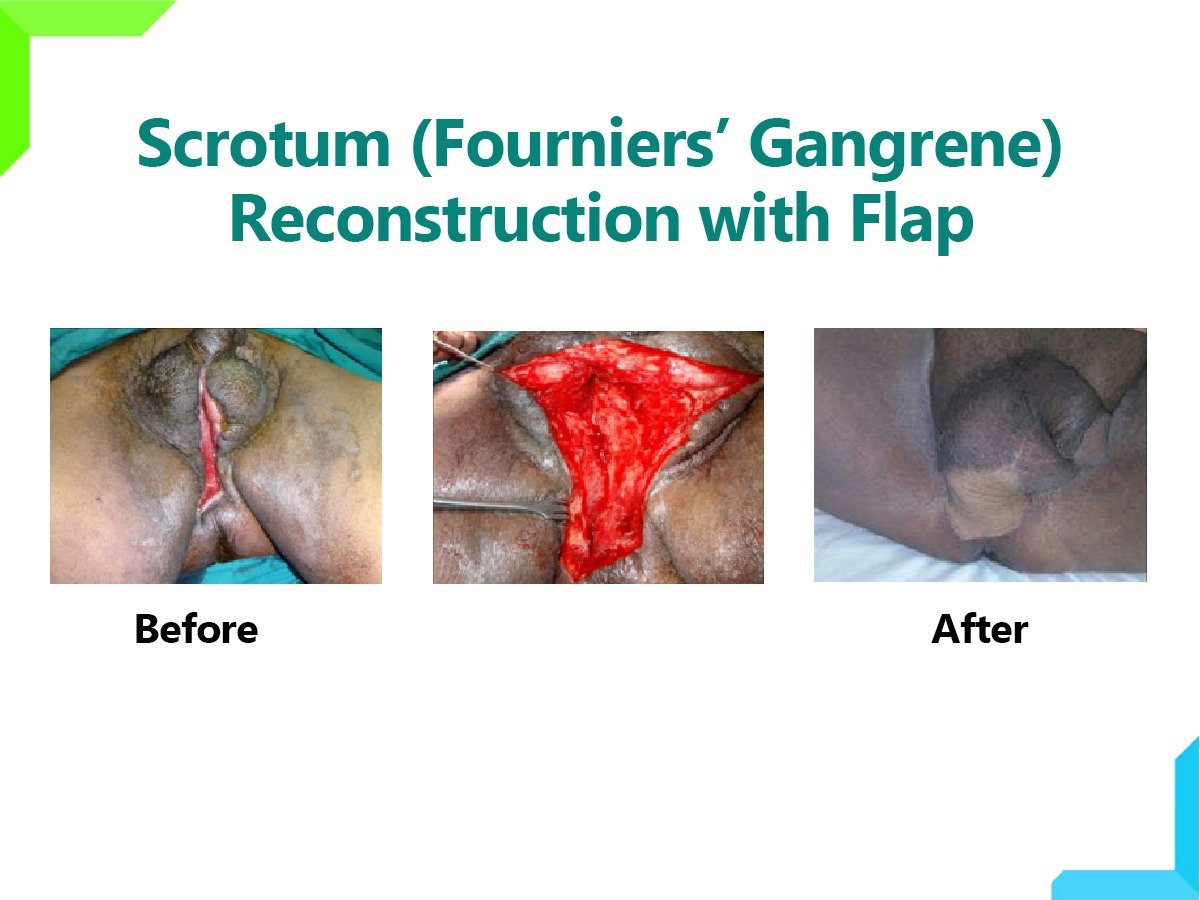 Scrotum (Fourniers’ Gangrene) Reconstruction with Flap

Before

After